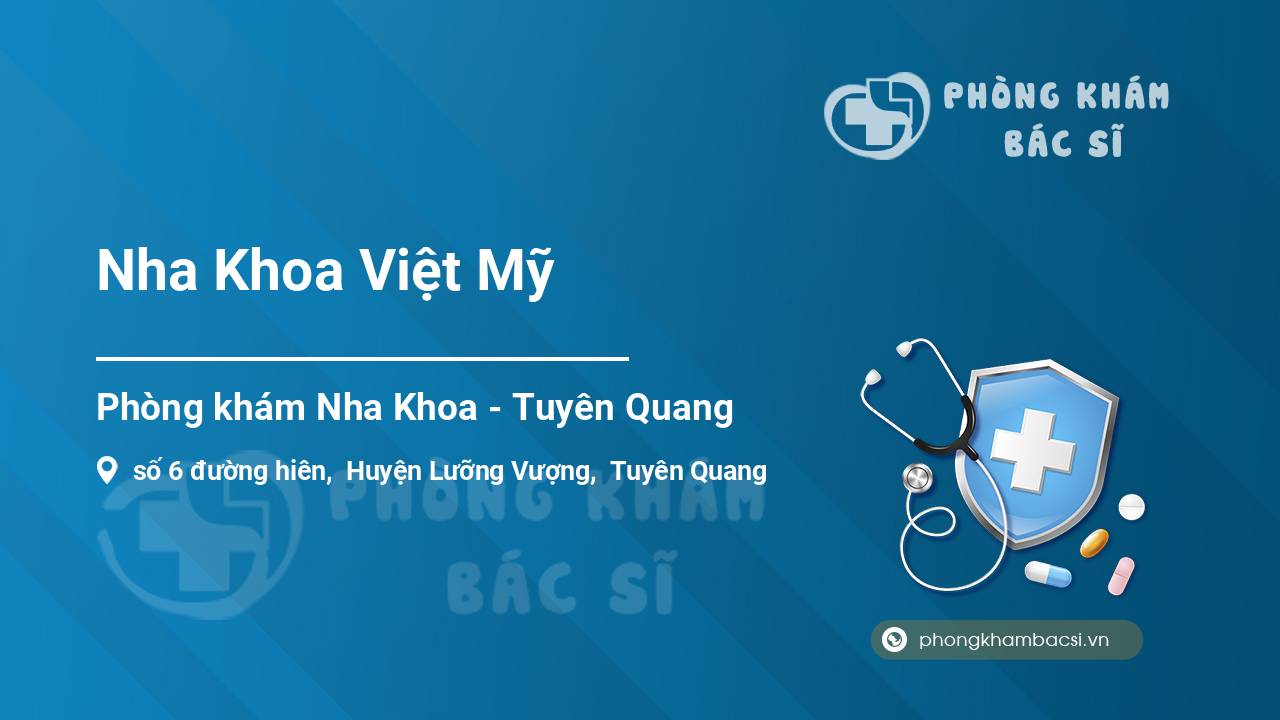 PHÒNG KHÁM
BÁC SĨ

Nha Khoa Việt Mỹ

Phòng khám Nha Khoa - Tuyên Quang

số 6 đường hiên, Huyện Lưỡng Vượng, Tuyên Quang

PHÒNG KHÁM
BÁC SĨ

phongkhambacsi.vn